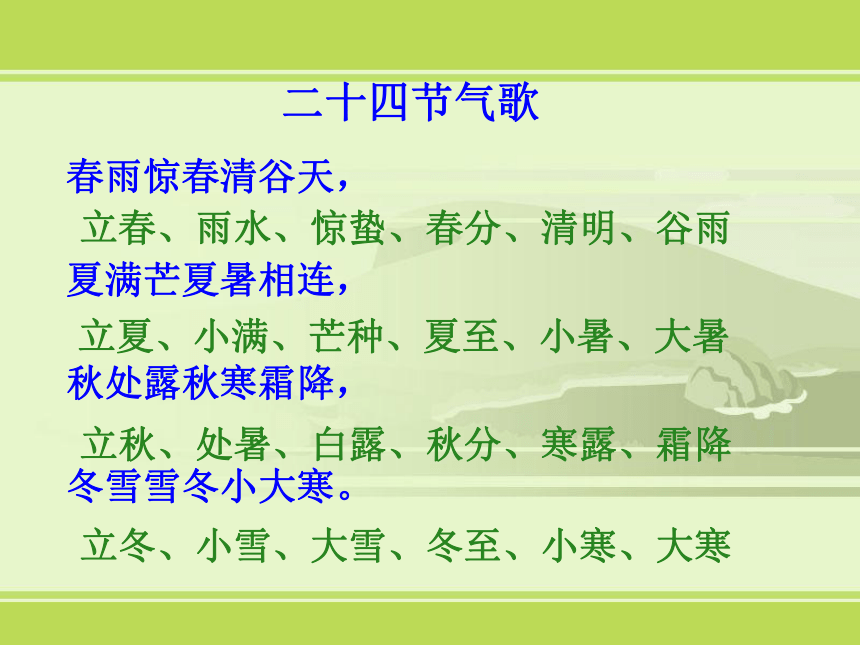 二十四节气歌

春雨惊春清谷天，

立春、雨水、惊蛰、春分、清明、谷雨

夏满芒夏暑相连，

立夏、小满、芒种、夏至、小暑、大暑

秋处露秋寒霜降，

立秋、处暑、白露、秋分、寒露、霜降

冬雪雪冬小大寒。

立冬、小雪、大雪、冬至、小寒、大寒